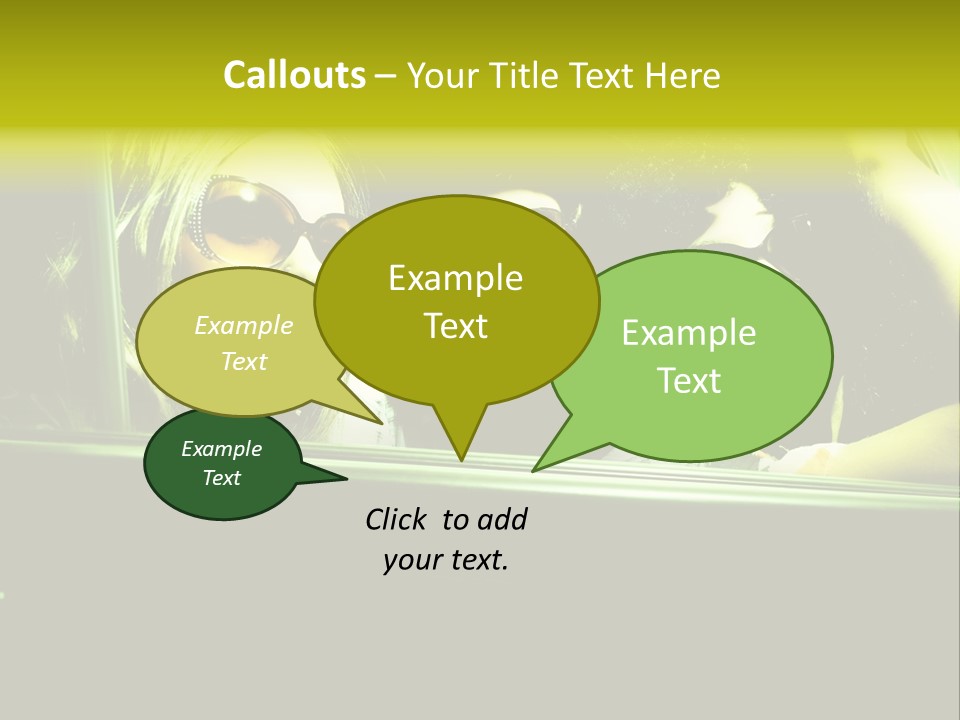 Callouts – Your Title Text Here

Example Text

Example Text

Example Text

Example Text

Click to add your text.